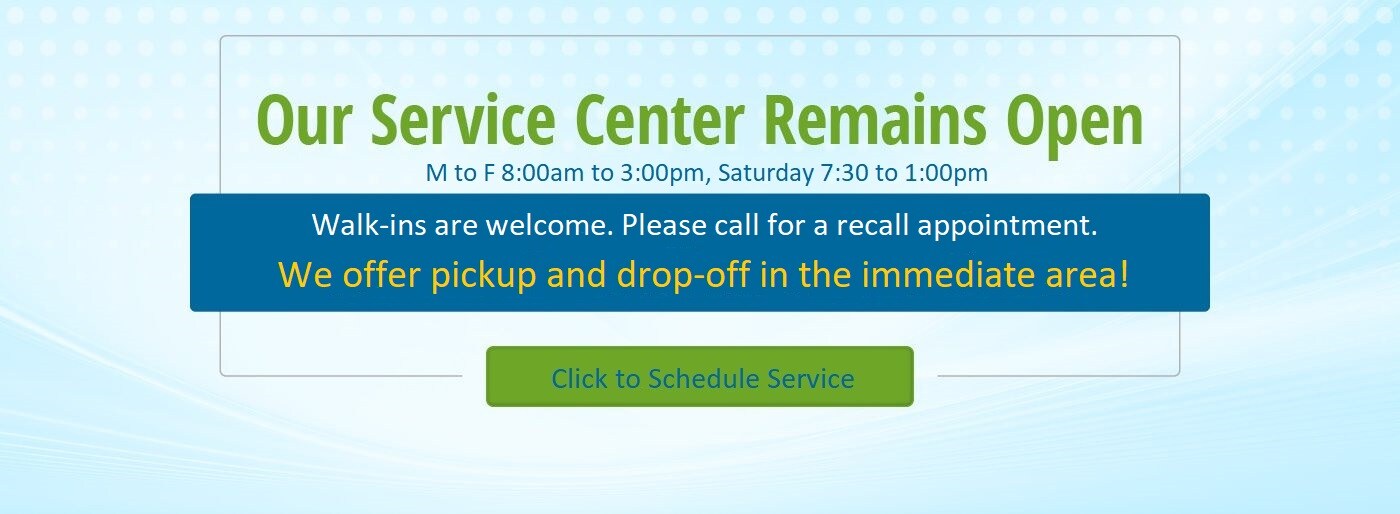 Our Service Center Remains Open
M to F 8:00am to 3:00pm, Saturday 7:30 to 1:00pm

Walk-ins are welcome. Please call for a recall appointment.
We offer pickup and drop-off in the immediate area!

Click to Schedule Service